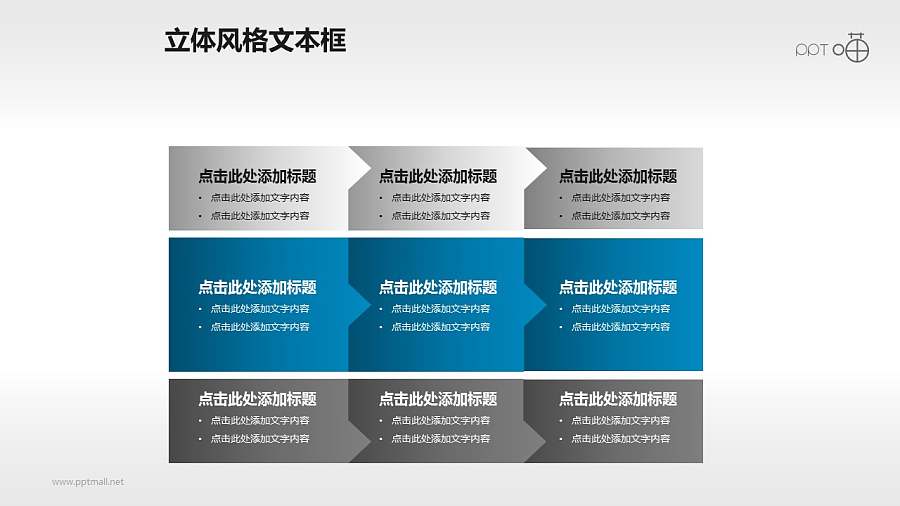 立体风格文本框

PPT 

点击此处添加标题
• 点击此处添加文字内容
• 点击此处添加文字内容

点击此处添加标题
• 点击此处添加文字内容
• 点击此处添加文字内容

点击此处添加标题
• 点击此处添加文字内容
• 点击此处添加文字内容

点击此处添加标题
• 点击此处添加文字内容
• 点击此处添加文字内容

点击此处添加标题
• 点击此处添加文字内容
• 点击此处添加文字内容

点击此处添加标题
• 点击此处添加文字内容
• 点击此处添加文字内容

点击此处添加标题
• 点击此处添加文字内容
• 点击此处添加文字内容

点击此处添加标题
• 点击此处添加文字内容
• 点击此处添加文字内容

点击此处添加标题
• 点击此处添加文字内容
• 点击此处添加文字内容

www.pptmall.net